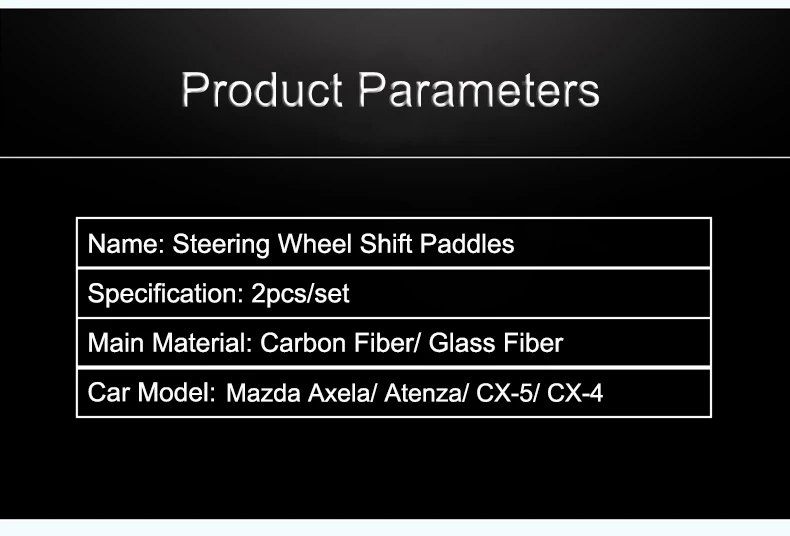 Product Parameters

Name: Steering Wheel Shift Paddles

Specification: 2pcs/set

Main Material: Carbon Fiber/ Glass Fiber

Car Model: Mazda Axela/ Atenza/ CX-5/ CX-4